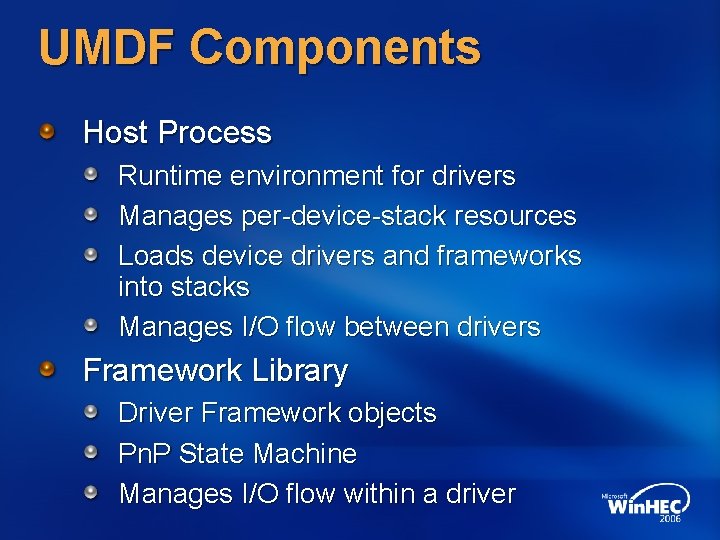 UMDF Components

Host Process

Runtime environment for drivers

Manages per-device-stack resources

Loads device drivers and frameworks into stacks

Manages I/O flow between drivers

Framework Library

Driver Framework objects

PnP State Machine

Manages I/O flow within a driver

Microsoft WinHEC 2006